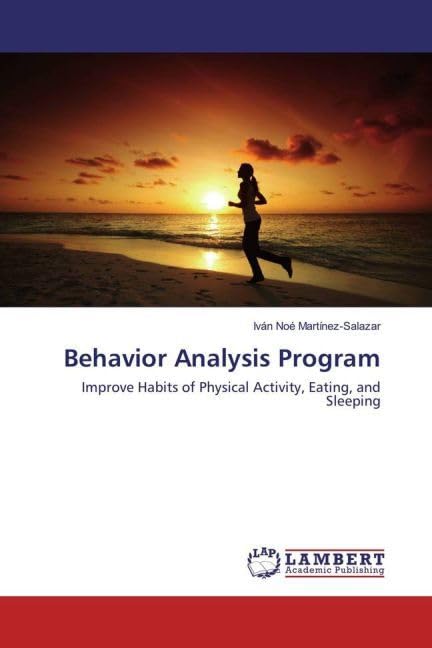 Iván Noé Martínez-Salazar

Behavior Analysis Program

Improve Habits of Physical Activity, Eating, and Sleeping

LAP LAMBERT Academic Publishing